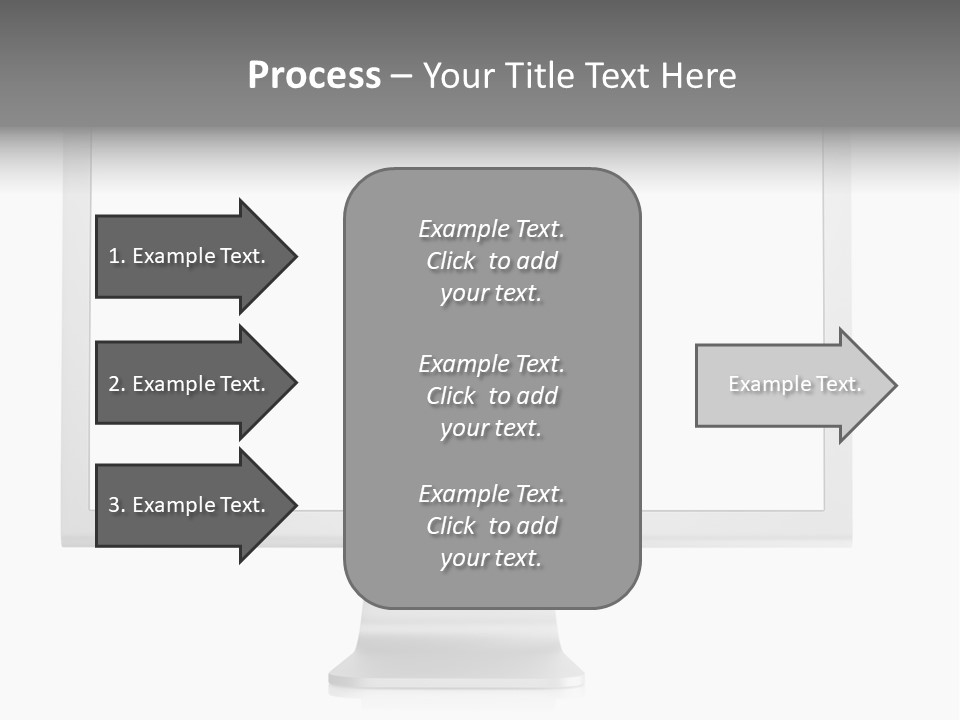 Process – Your Title Text Here

1. Example Text.

2. Example Text.

3. Example Text.

Example Text. Click to add your text.

Example Text. Click to add your text.

Example Text. Click to add your text.

Example Text.